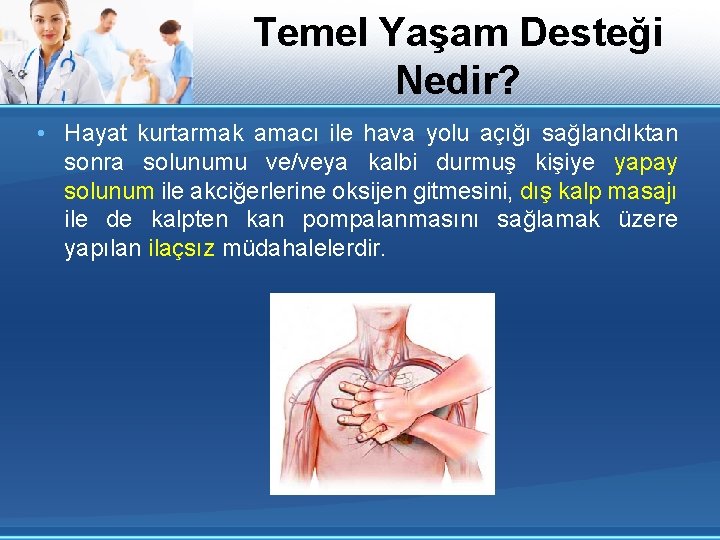 Temel Yaşam Desteği Nedir?

• Hayat kurtarmak amacı ile hava yolu açığı sağlandıktan sonra solunumu ve/veya kalbi durmuş kişiye yapay solunum ile akciğerlerine oksijen gitmesini, dış kalp masajı ile de kalpten kan pompalanmasını sağlamak üzere yapılan ilaçsız müdahalelerdir.